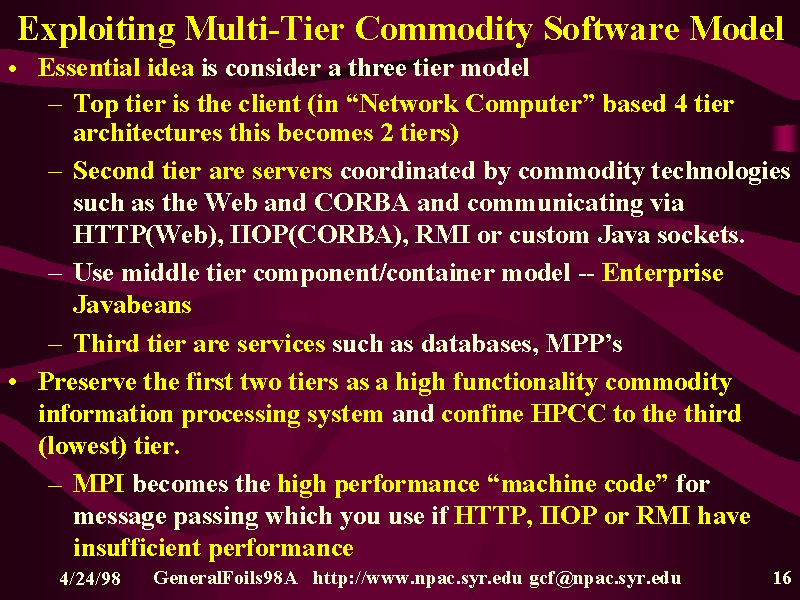 Exploiting Multi-Tier Commodity Software Model

• Essential idea is consider a three tier model
– Top tier is the client (in “Network Computer” based 4 tier architectures this becomes 2 tiers)
– Second tier are servers coordinated by commodity technologies such as the Web and CORBA and communicating via HTTP(Web), IIOP(CORBA), RMI or custom Java sockets.
– Use middle tier component/container model -- Enterprise Javabeans
– Third tier are services such as databases, MPP’s
• Preserve the first two tiers as a high functionality commodity information processing system and confine HPCC to the third (lowest) tier.
– MPI becomes the high performance “machine code” for message passing which you use if HTTP, IIOP or RMI have insufficient performance

4/24/98 GeneralFoils98A http://www.npac.syr.edu gcf@npac.syr.edu 16